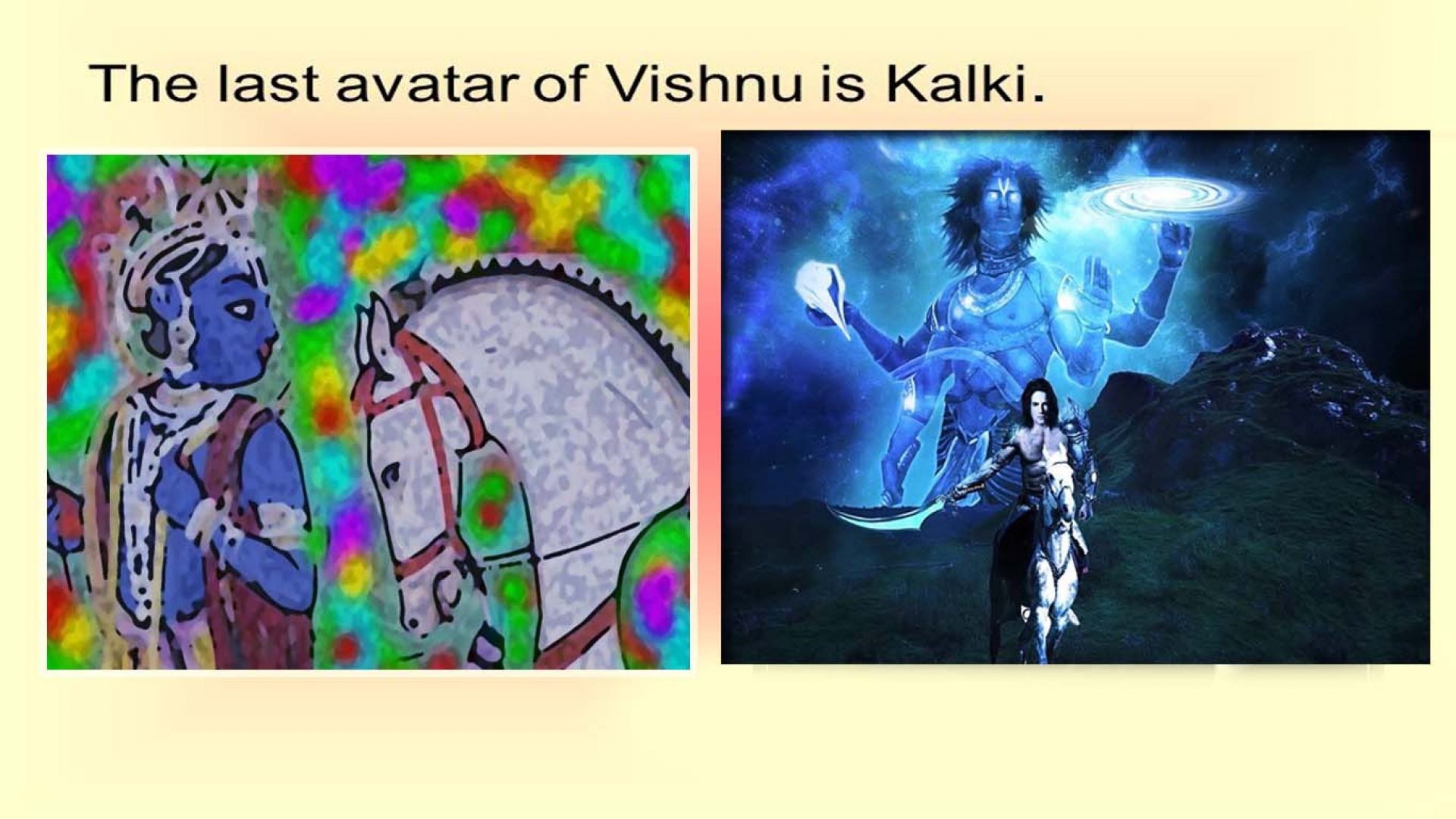 The last avatar of Vishnu is Kalki.